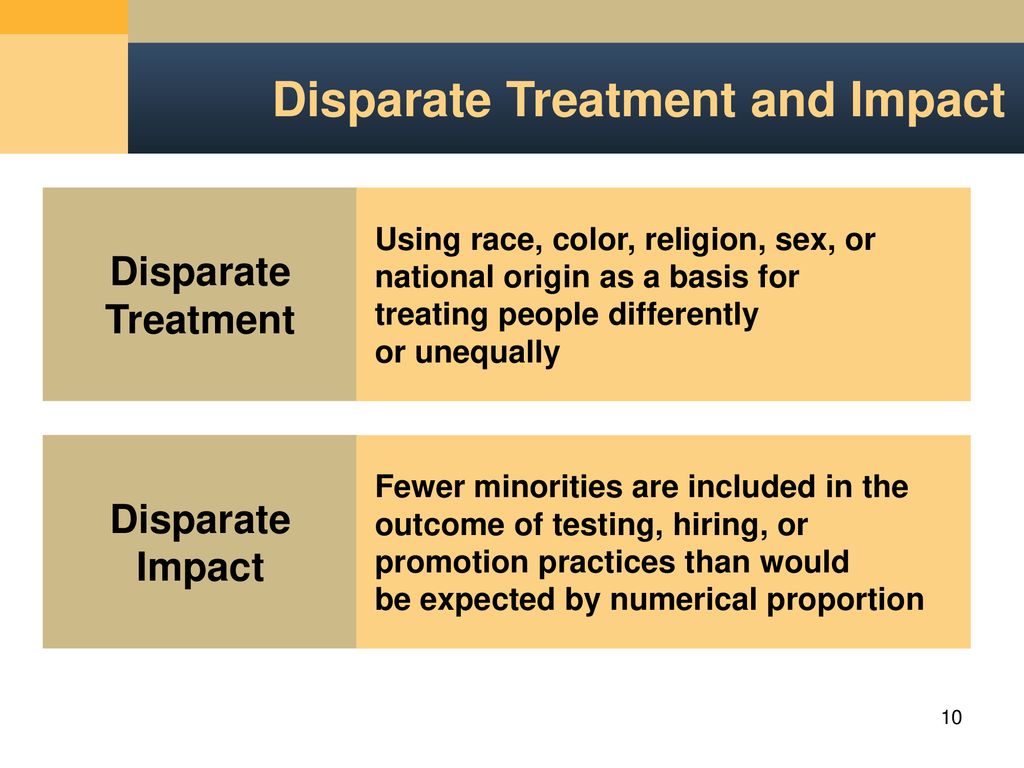 Disparate Treatment and Impact

Disparate Treatment

Using race, color, religion, sex, or national origin as a basis for treating people differently or unequally

Disparate Impact

Fewer minorities are included in the outcome of testing, hiring, or promotion practices than would be expected by numerical proportion

10